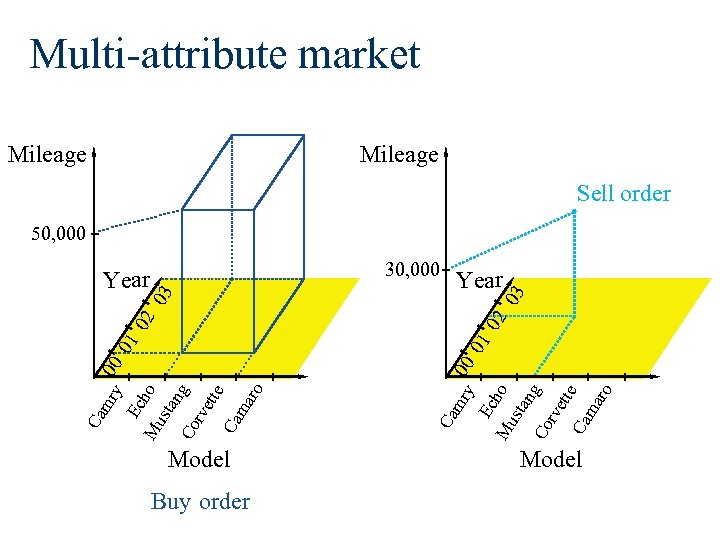 Multi-attribute market

Mileage

50,000

Year

00 01 02 03

Camry Echo Mustang Corvette Camaro

Model

Buy order

Mileage

Sell order

30,000

Year

00 01 02 03

Camry Echo Mustang Corvette Camaro

Model